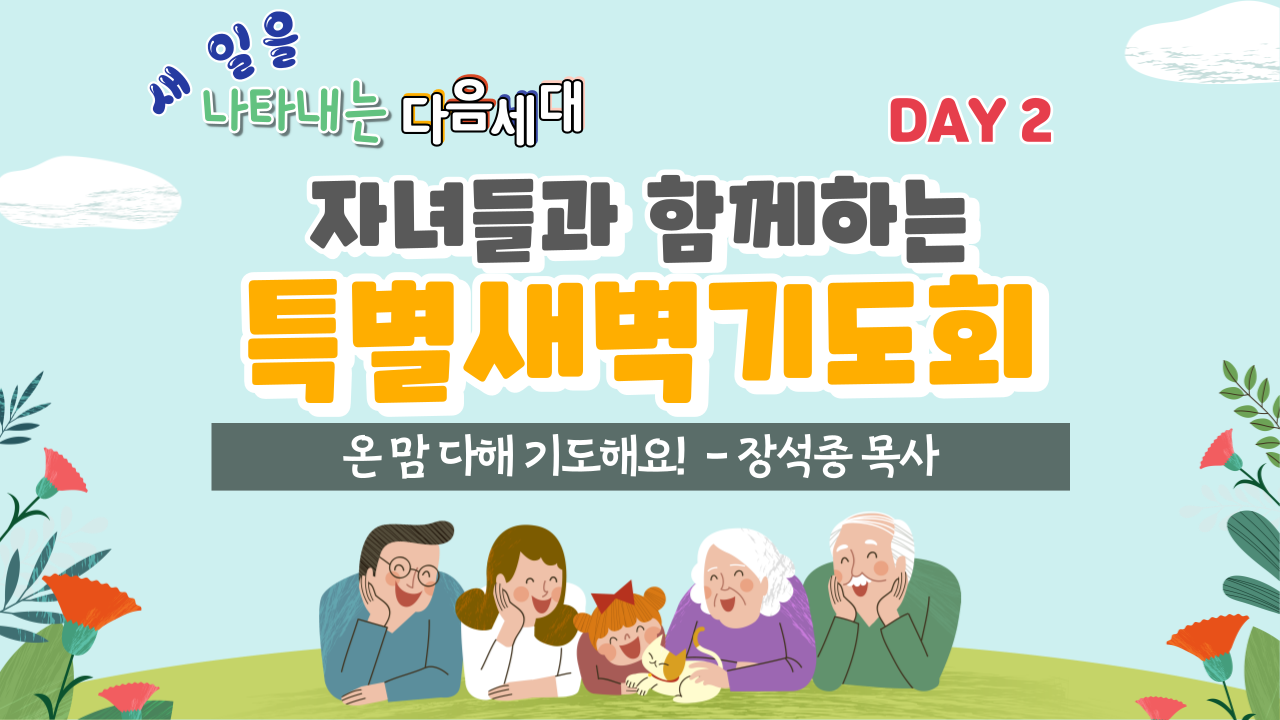 새 일을
나타내는 다음세대

DAY 2

자녀들과 함께하는
특별새벽기도회

온 맘 다해 기도해요! - 장석종 목사